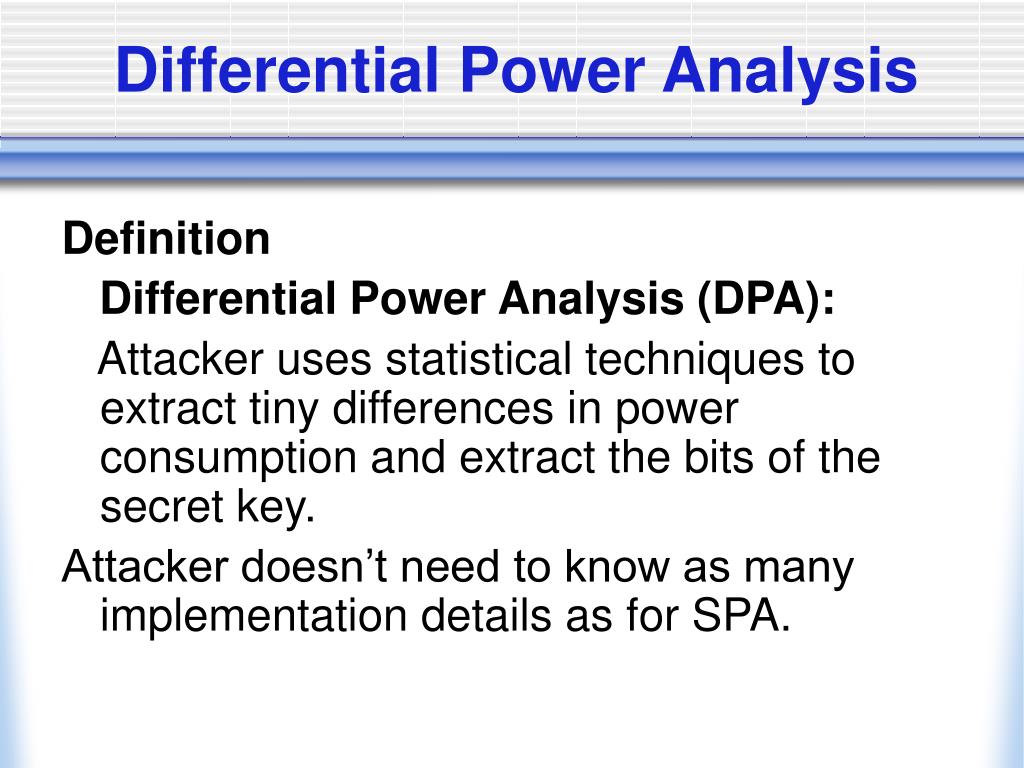 Differential Power Analysis

Definition

Differential Power Analysis (DPA):

Attacker uses statistical techniques to extract tiny differences in power consumption and extract the bits of the secret key.

Attacker doesn’t need to know as many implementation details as for SPA.